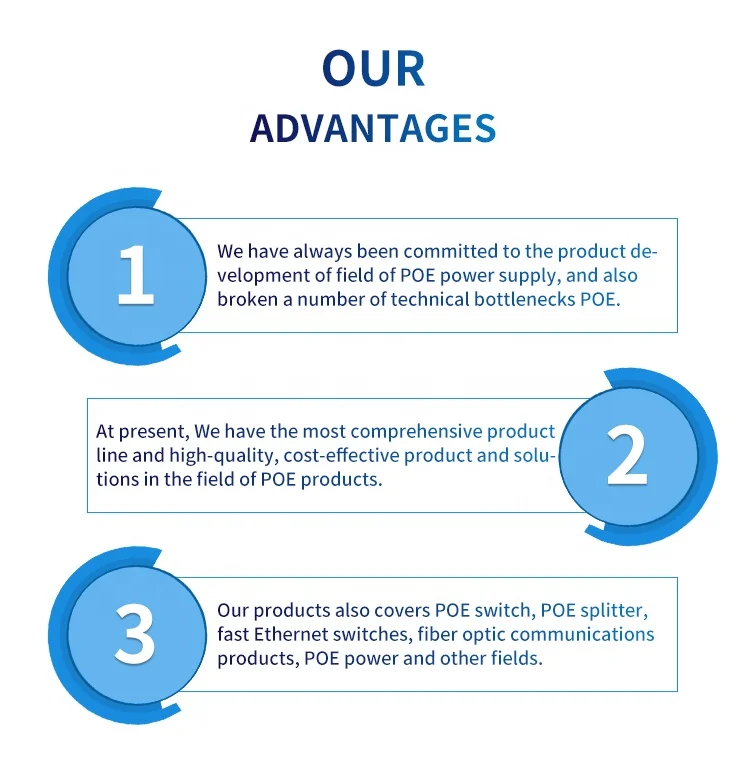 OUR
ADVANTAGES

1

We have always been committed to the product development of field of POE power supply, and also broken a number of technical bottlenecks POE.

At present, We have the most comprehensive product line and high-quality, cost-effective product and solutions in the field of POE products.

2

3

Our products also covers POE switch, POE splitter, fast Ethernet switches, fiber optic communications products, POE power and other fields.